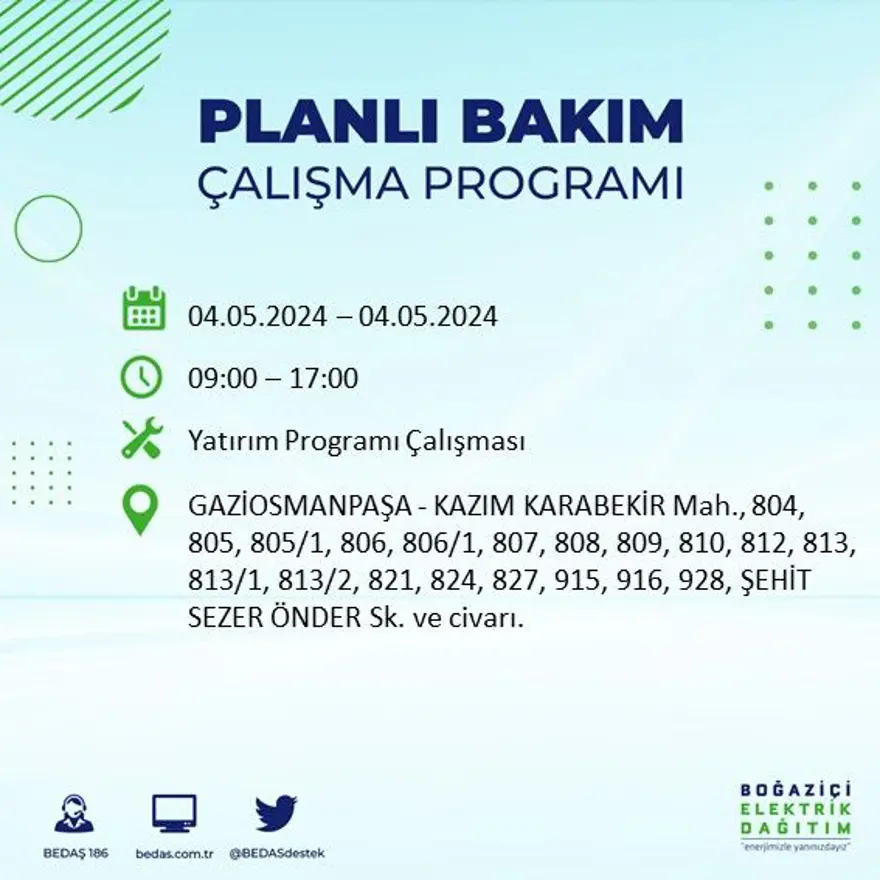 PLANLI BAKIM
ÇALIŞMA PROGRAMI

04.05.2024 – 04.05.2024

09:00 – 17:00

Yatırım Programı Çalışması

GAZİOSMANPAŞA - KAZIM KARABEKİR Mah., 804, 805, 805/1, 806, 806/1, 807, 808, 809, 810, 812, 813, 813/1, 813/2, 821, 824, 827, 915, 916, 928, ŞEHİT SEZER ÖNDER Sk. ve civarı.

BEDAŞ 186
bedas.com.tr
@BEDASdestek

BOĞAZİÇİ
ELEKTRİK
DAĞITIM
"enerjimizle yanınızdayız"